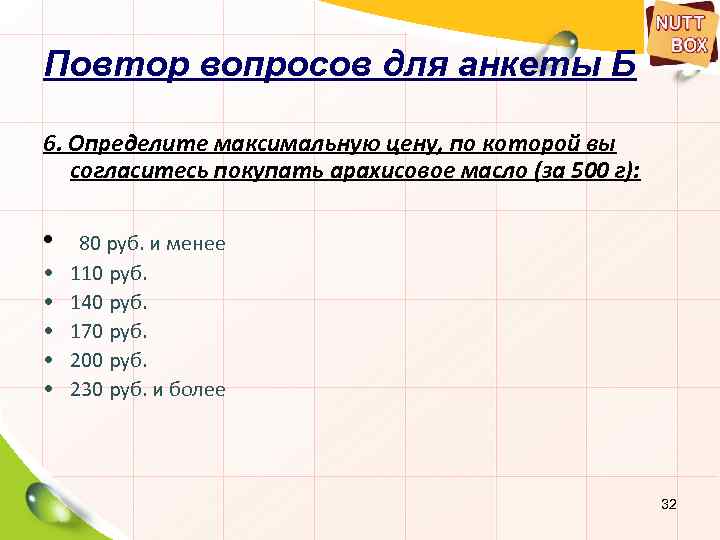 NUTT BOX

Повтор вопросов для анкеты Б

6. Определите максимальную цену, по которой вы согласитесь покупать арахисовое масло (за 500 г):

• 80 руб. и менее
• 110 руб.
• 140 руб.
• 170 руб.
• 200 руб.
• 230 руб. и более

32